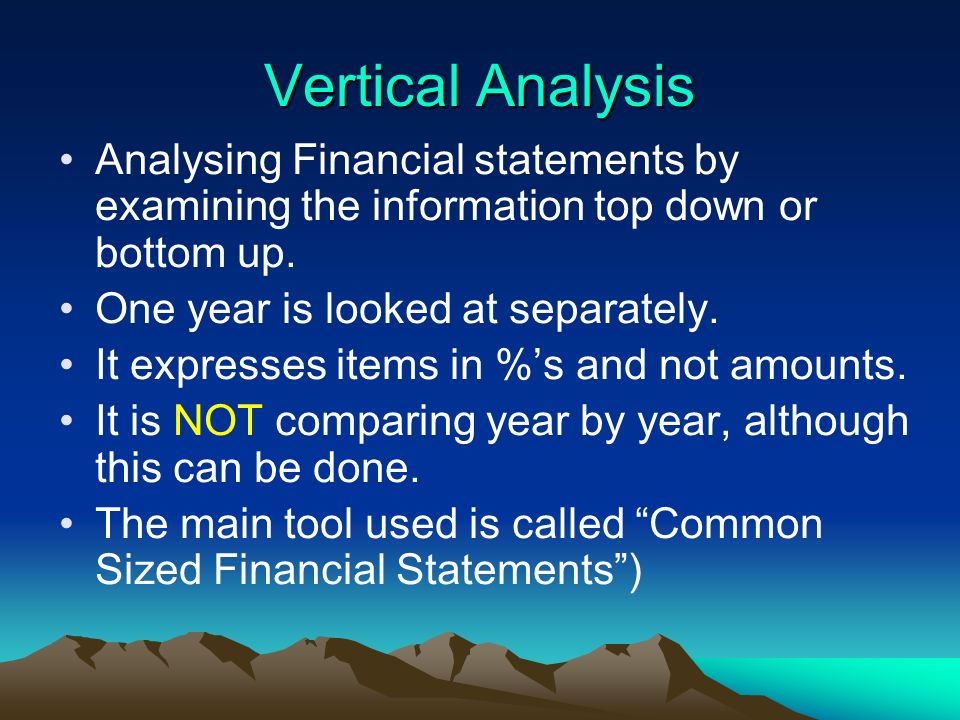 Vertical Analysis

• Analysing Financial statements by examining the information top down or bottom up.
• One year is looked at separately.
• It expresses items in %’s and not amounts.
• It is NOT comparing year by year, although this can be done.
• The main tool used is called “Common Sized Financial Statements”)